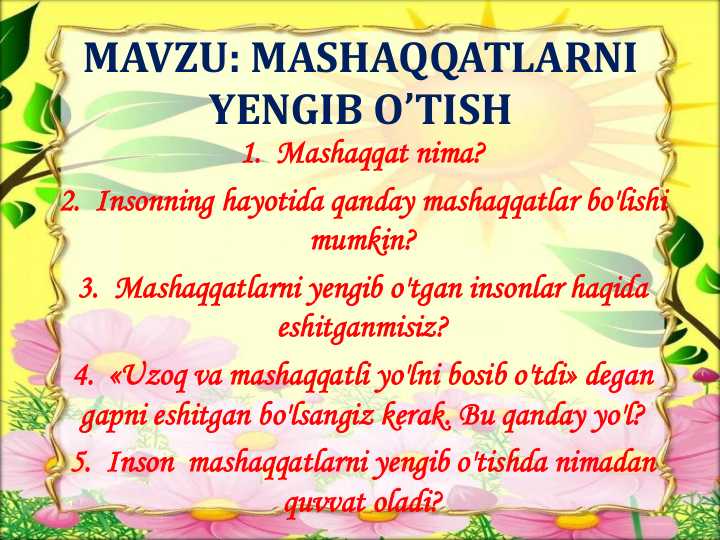 MAVZU: MASHAQQATLARNI YENGIB O’TISH

1. Mashaqqat nima?

2. Insonning hayotida qanday mashaqqatlar bo'lishi mumkin?

3. Mashaqqatlarni yengib o'tgan insonlar haqida eshitganmisiz?

4. «Uzoq va mashaqqatli yo'lni bosib o'tdi» degan gapni eshitgan bo'lsangiz kerak. Bu qanday yo'l?

5. Inson mashaqqatlarni yengib o'tishda nimadan quvvat oladi?